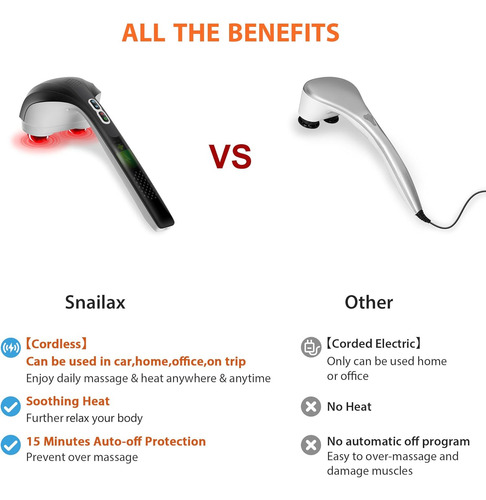 ALL THE BENEFITS

VS

Snailax

【Cordless】
Can be used in car,home,office,on trip
Enjoy daily massage & heat anywhere & anytime

Soothing Heat
Further relax your body

15 Minutes Auto-off Protection
Prevent over massage

Other

【Corded Electric】
Only can be used home or office

No Heat

No automatic off program
Easy to over-massage and damage muscles